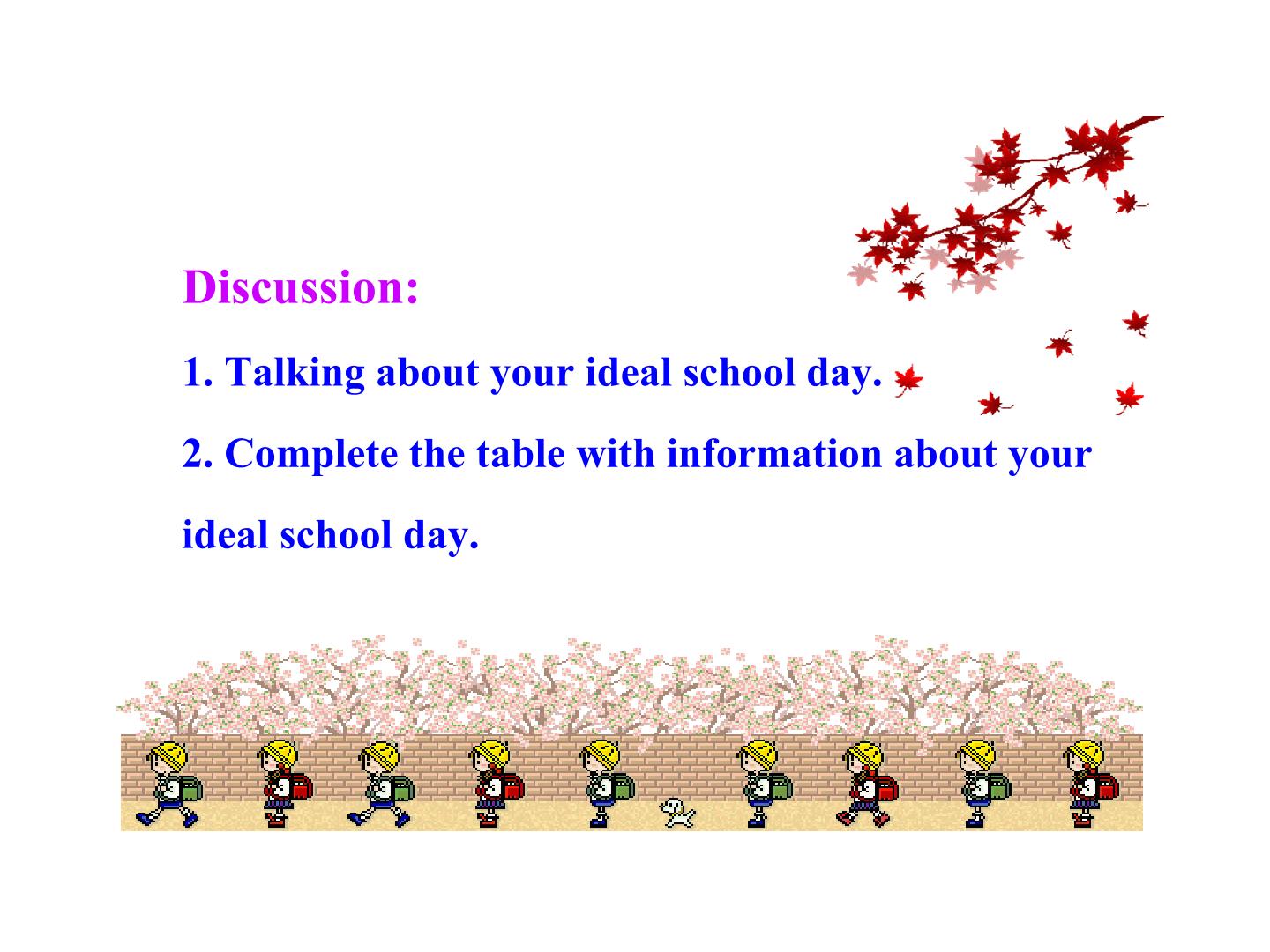 Discussion:

1. Talking about your ideal school day.

2. Complete the table with information about your ideal school day.